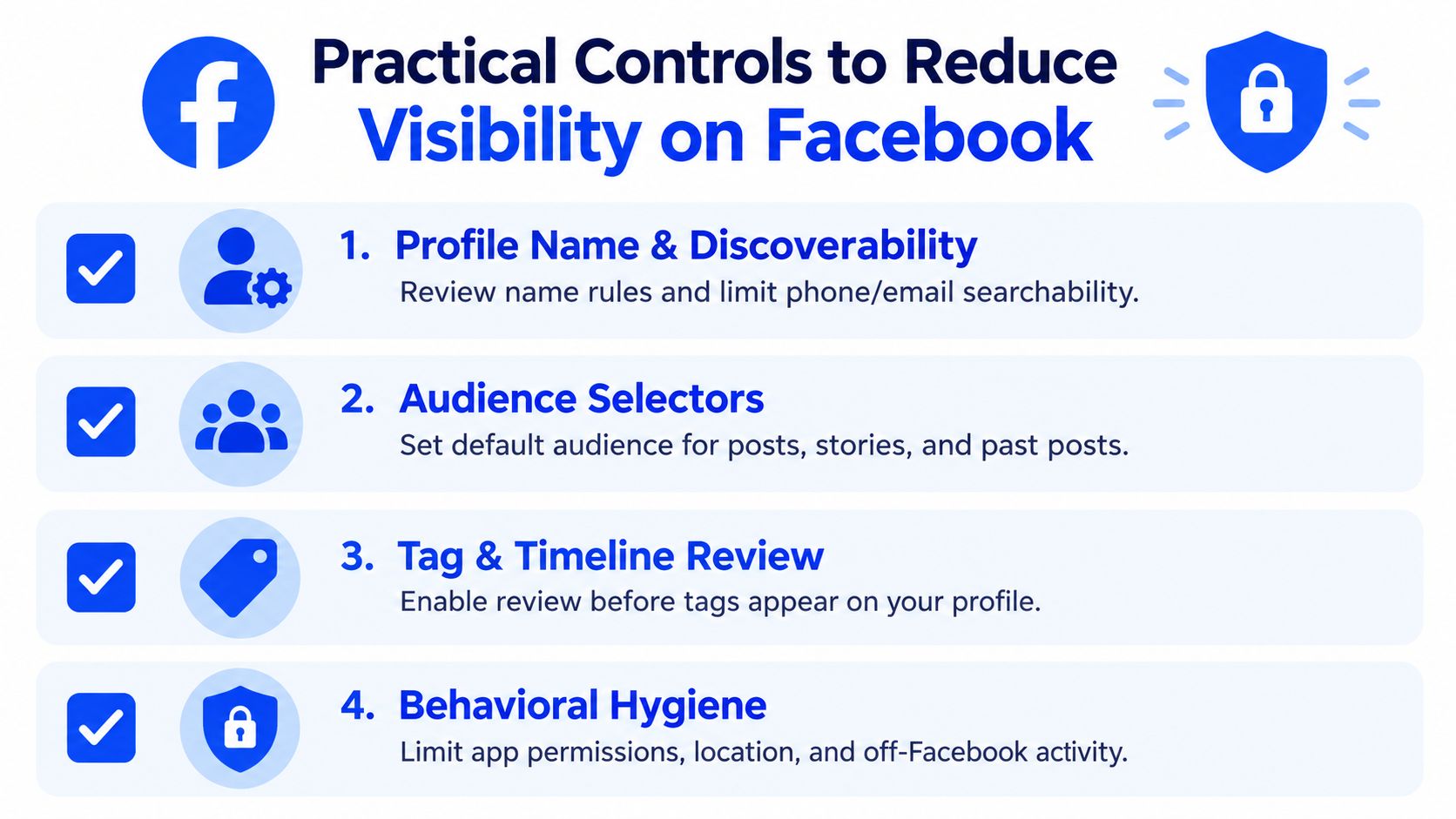 Practical Controls to Reduce Visibility on Facebook

1. Profile Name & Discoverability
Review name rules and limit phone/email searchability.

2. Audience Selectors
Set default audience for posts, stories, and past posts.

3. Tag & Timeline Review
Enable review before tags appear on your profile.

4. Behavioral Hygiene
Limit app permissions, location, and off-Facebook activity.